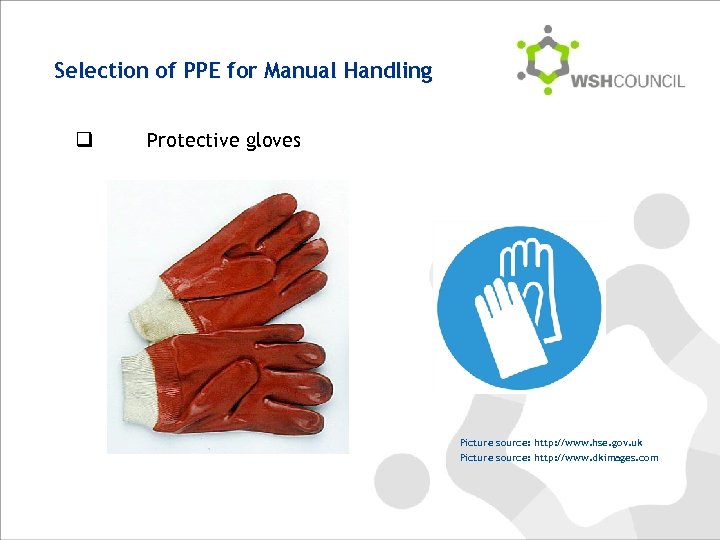 Selection of PPE for Manual Handling

WSHCOUNCIL

❑ Protective gloves

Picture source: http://www.hse.gov.uk
Picture source: http://www.dkimages.com